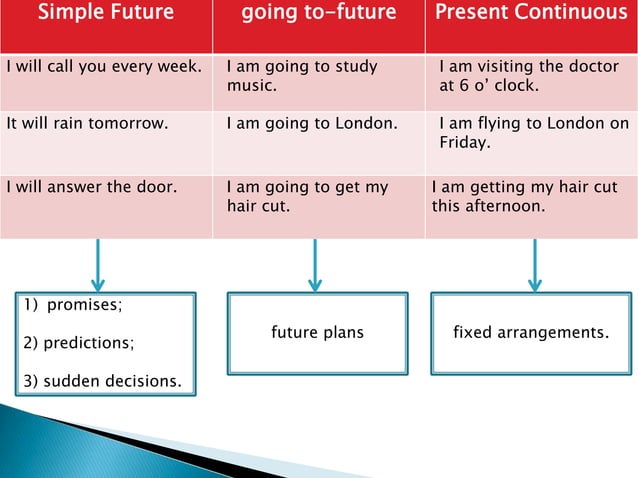 | Simple Future | going to-future | Present Continuous |
|---|---|---|
| I will call you every week. | I am going to study music. | I am visiting the doctor at 6 o' clock. |
| It will rain tomorrow. | I am going to London. | I am flying to London on Friday. |
| I will answer the door. | I am going to get my hair cut. | I am getting my hair cut this afternoon. |

1) promises;

2) predictions;

3) sudden decisions.

future plans

fixed arrangements.